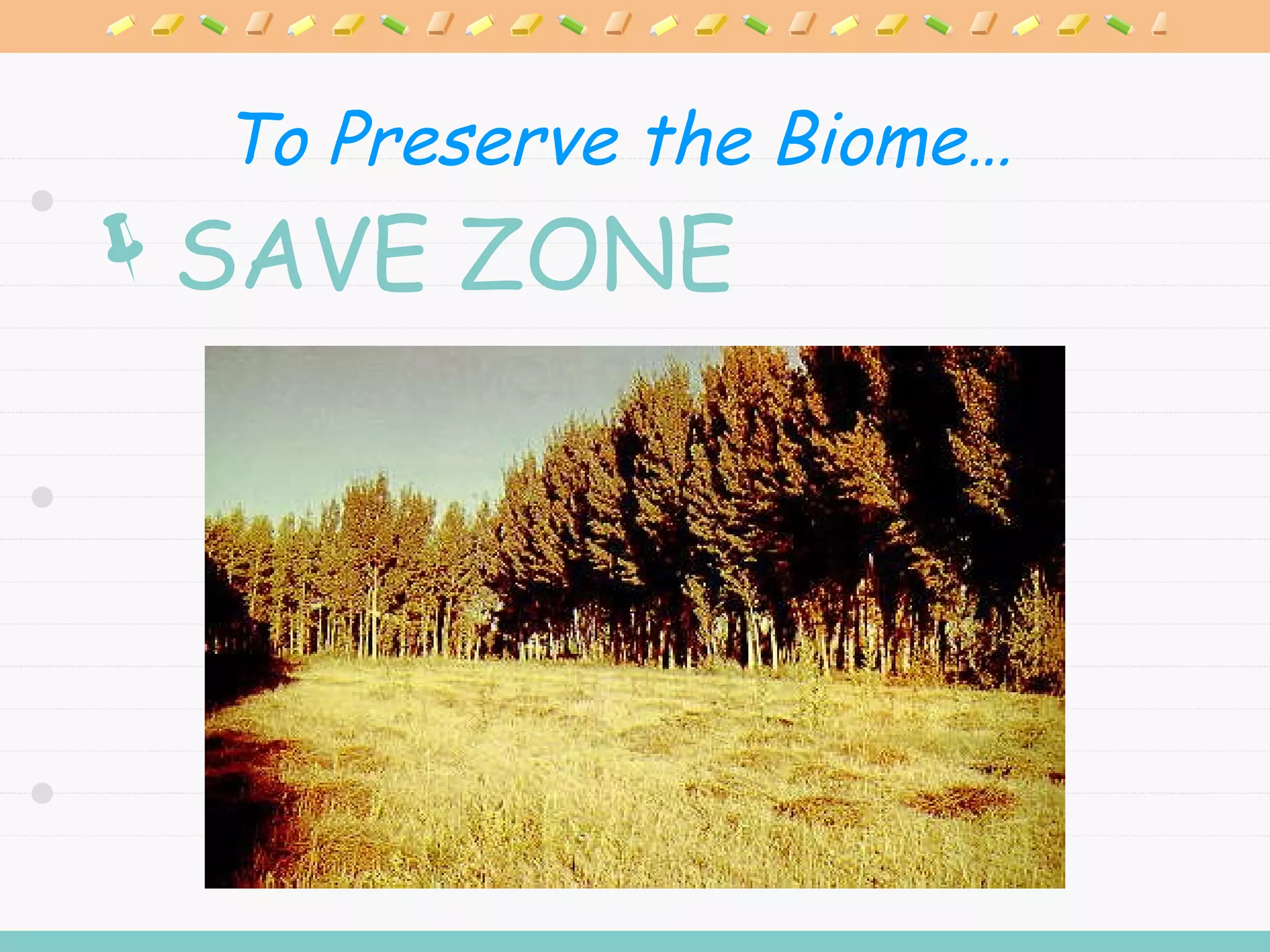 To Preserve the Biome…

SAVE ZONE